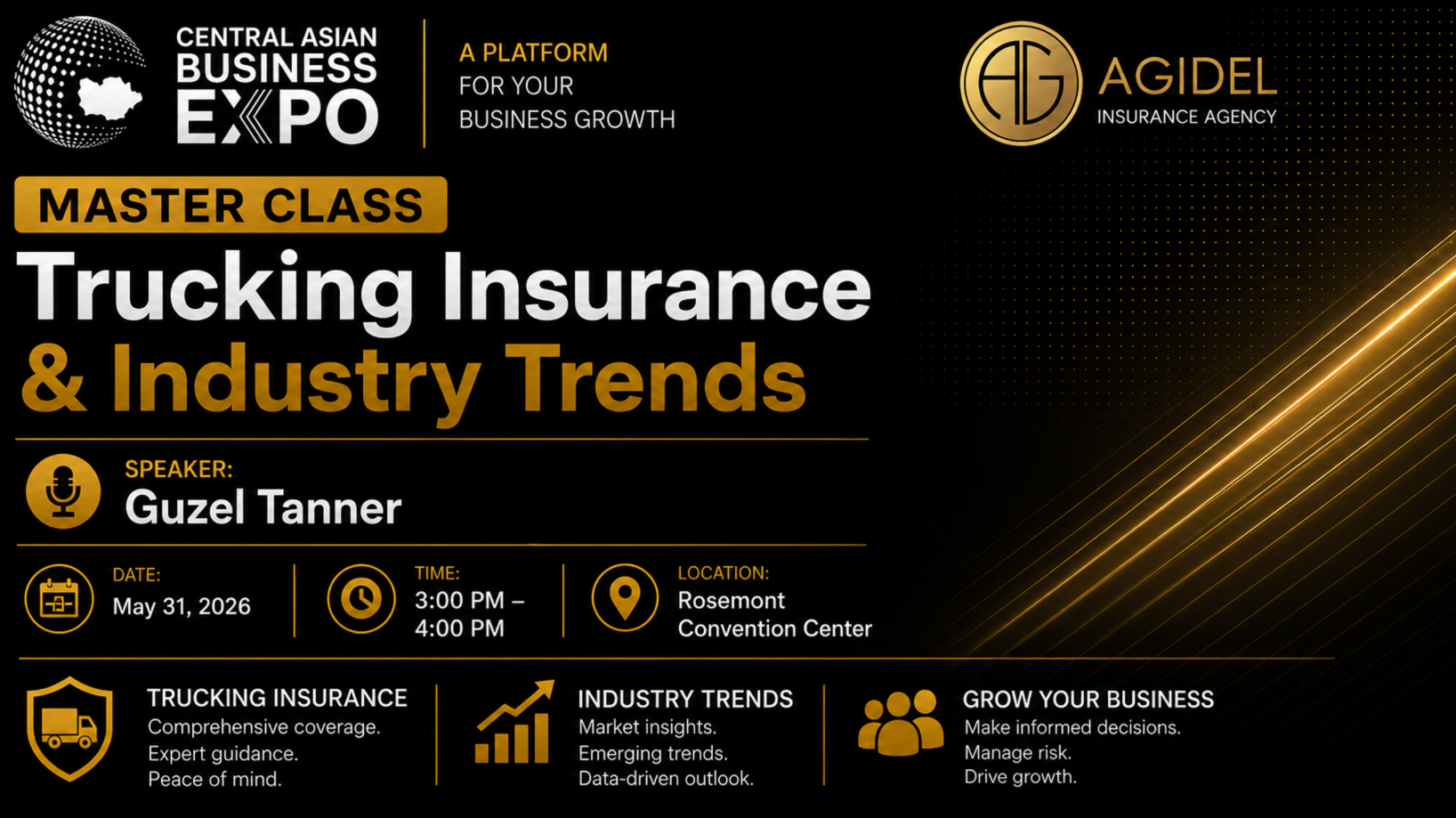 CENTRAL ASIAN BUSINESS EXPO

A PLATFORM FOR YOUR BUSINESS GROWTH

AG AGIDEL INSURANCE AGENCY

MASTER CLASS

Trucking Insurance & Industry Trends

SPEAKER:
Guzel Tanner

DATE:
May 31, 2026

TIME:
3:00 PM – 4:00 PM

LOCATION:
Rosemont Convention Center

TRUCKING INSURANCE
Comprehensive coverage.
Expert guidance.
Peace of mind.

INDUSTRY TRENDS
Market insights.
Emerging trends.
Data-driven outlook.

GROW YOUR BUSINESS
Make informed decisions.
Manage risk.
Drive growth.